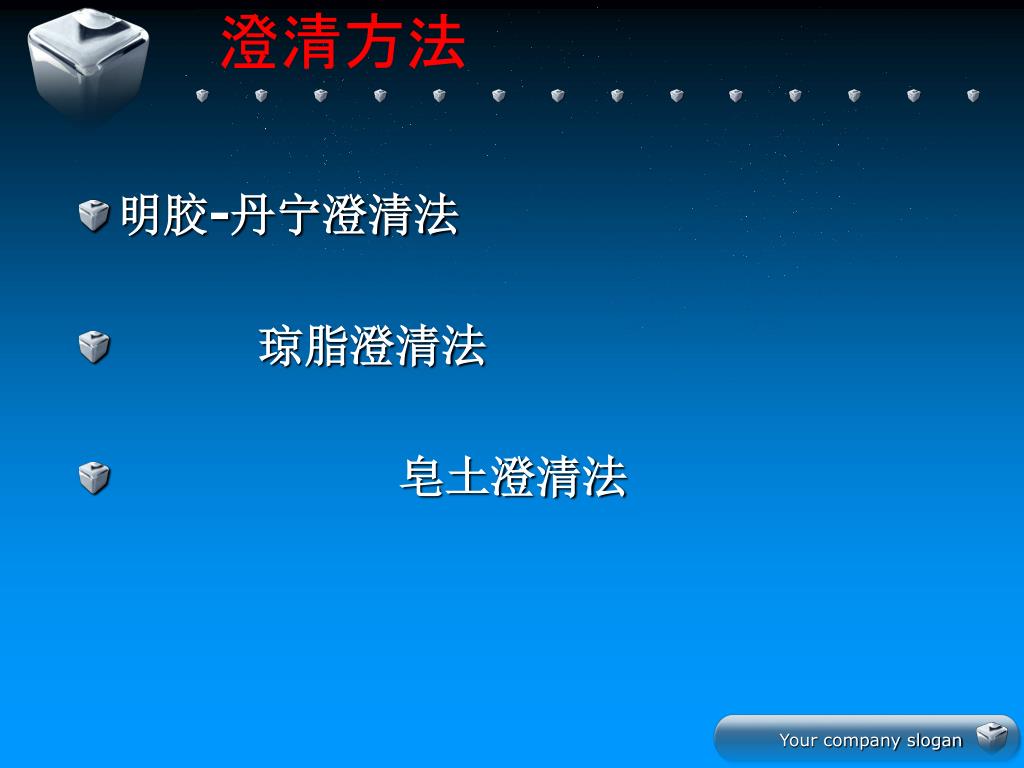 澄清方法

明胶-丹宁澄清法

琼脂澄清法

皂土澄清法

Your company slogan